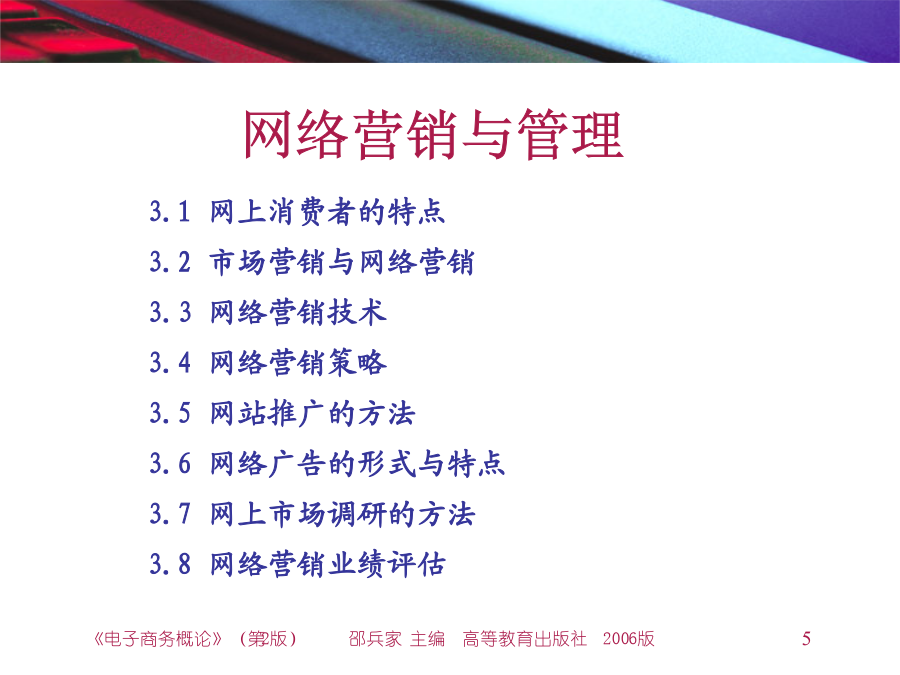 网络营销与管理

3.1 网上消费者的特点

3.2 市场营销与网络营销

3.3 网络营销技术

3.4 网络营销策略

3.5 网站推广的方法

3.6 网络广告的形式与特点

3.7 网上市场调研的方法

3.8 网络营销业绩评估

《电子商务概论》（第2版） 邵兵家 主编 高等教育出版社 2006版 5